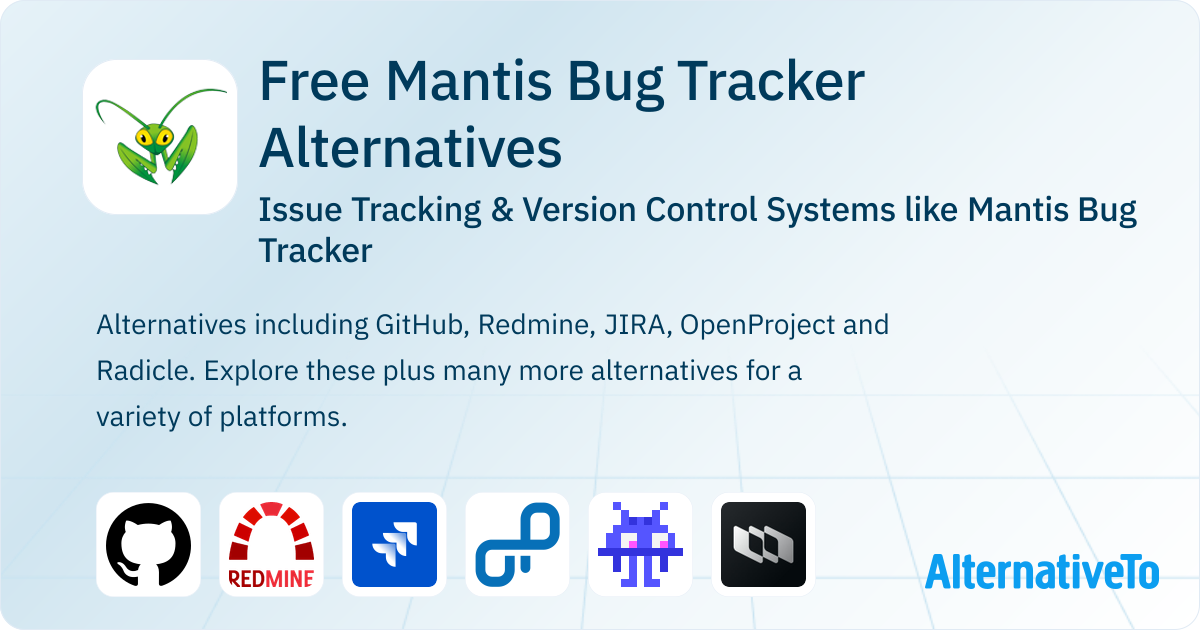 Free Mantis Bug Tracker Alternatives

Issue Tracking & Version Control Systems like Mantis Bug Tracker

Alternatives including GitHub, Redmine, JIRA, OpenProject and Radicle. Explore these plus many more alternatives for a variety of platforms.

REDMINE

AlternativeTo